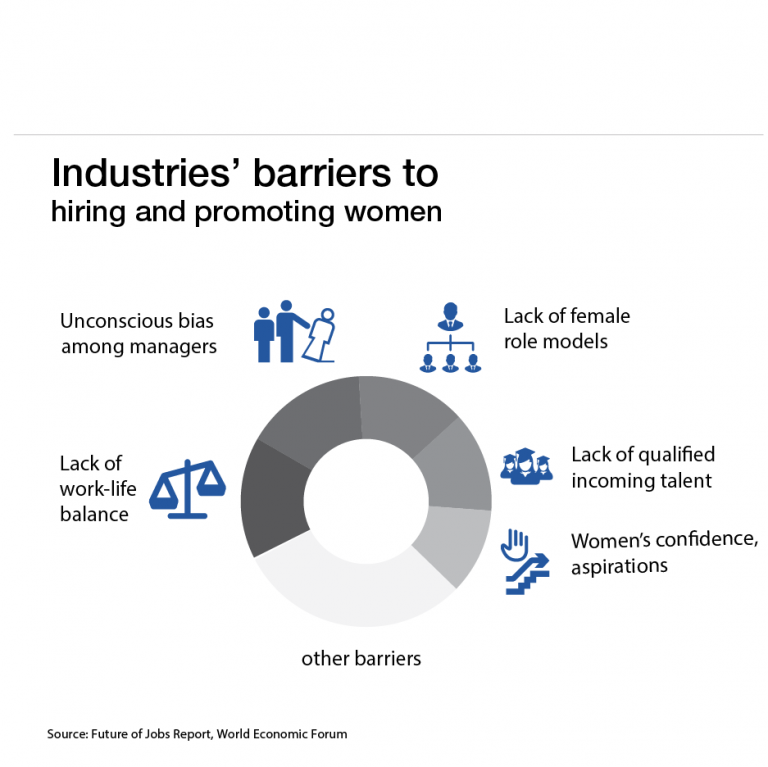 Industries' barriers to hiring and promoting women

Unconscious bias among managers

Lack of female role models

Lack of work-life balance

Lack of qualified incoming talent

Women's confidence, aspirations

other barriers

Source: Future of Jobs Report, World Economic Forum